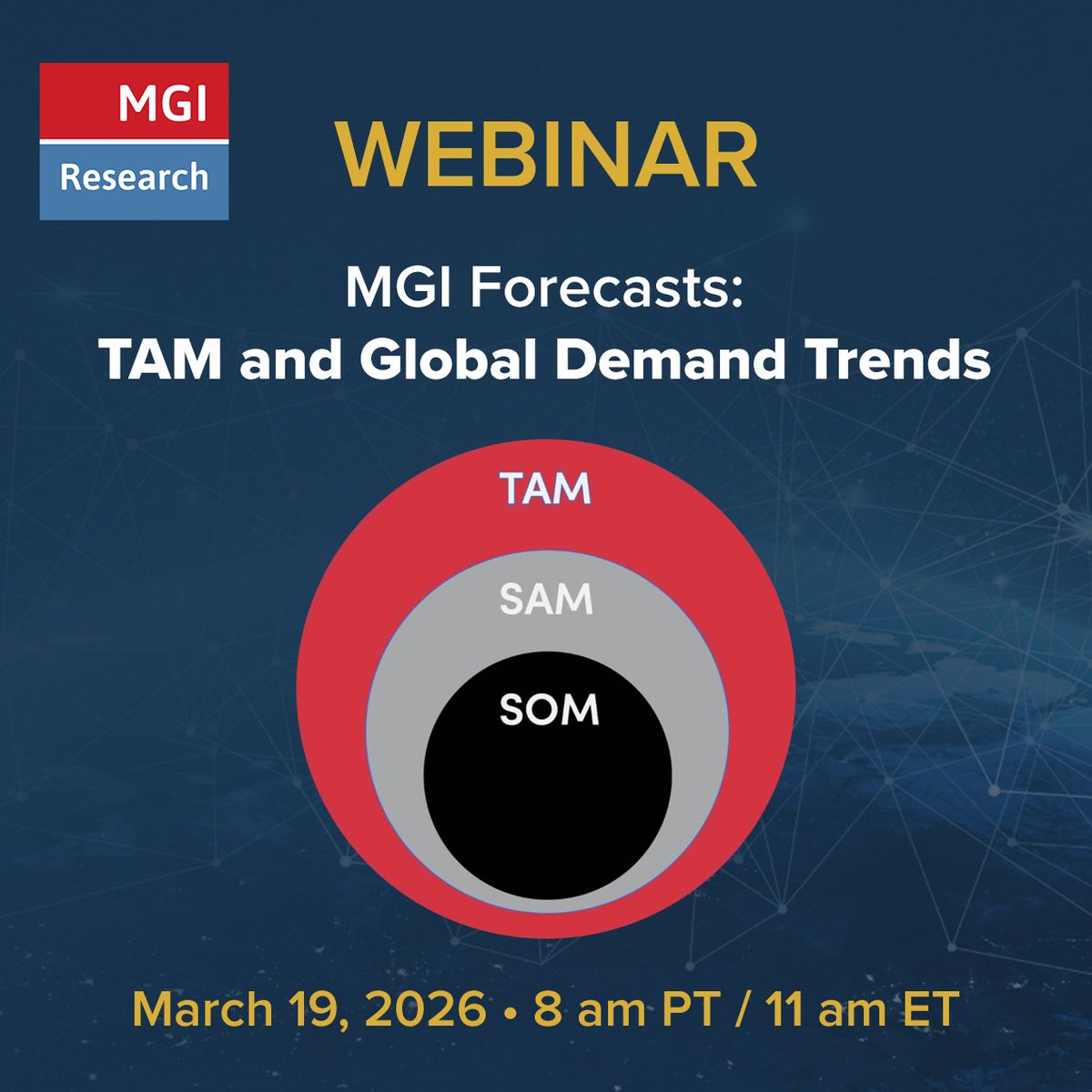 MGI
Research

WEBINAR

MGI Forecasts:
TAM and Global Demand Trends

TAM
SAM
SOM

March 19, 2026 • 8 am PT / 11 am ET